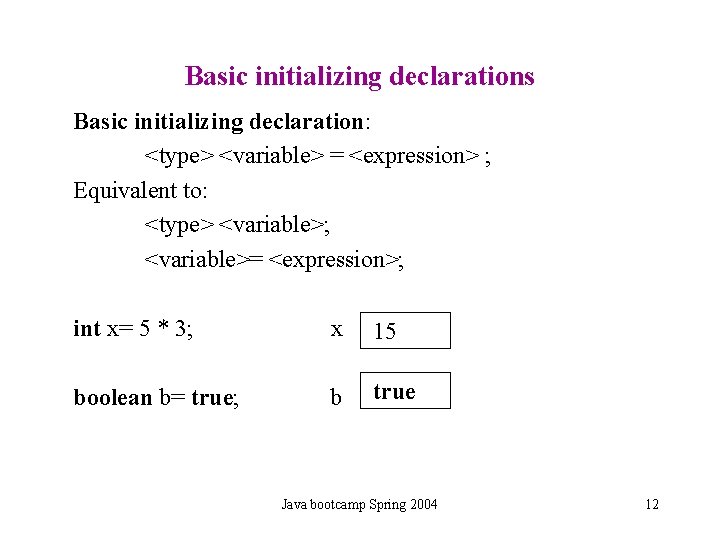 Basic initializing declarations

Basic initializing declaration:

<type> <variable> = <expression> ;

Equivalent to:

<type> <variable>;

<variable>= <expression>;

int x= 5 * 3;

x 15

boolean b= true;

b true

Java bootcamp Spring 2004

12